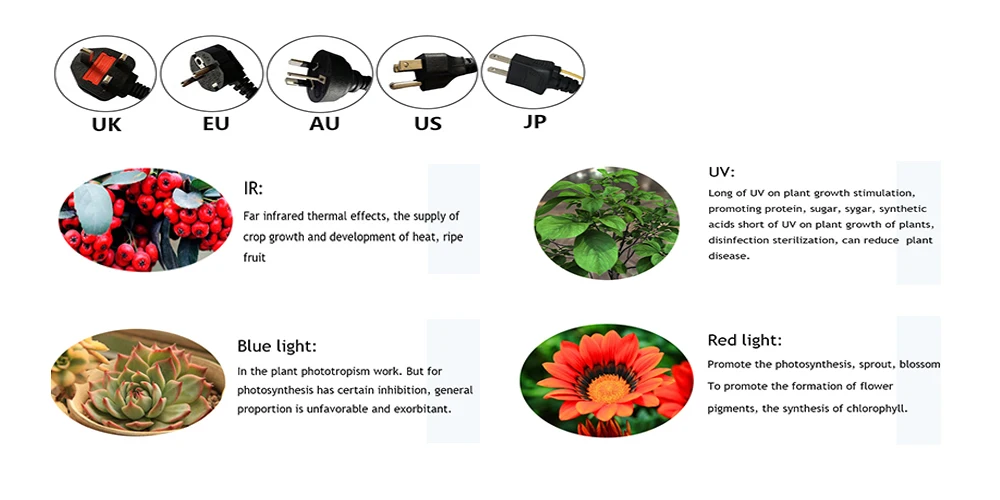 UK EU AU US JP

IR:
Far infrared thermal effects, the supply of crop growth and development of heat, ripe fruit

UV:
Long of UV on plant growth stimulation, promoting protein, sugar, sygar, synthetic acids short of UV on plant growth of plants, disinfection sterilization, can reduce plant disease.

Blue light:
In the plant phototropism work. But for photosynthesis has certain inhibition, general proportion is unfavorable and exorbitant.

Red light:
Promote the photosynthesis, sprout, blossom
To promote the formation of flower pigments, the synthesis of chlorophyll.